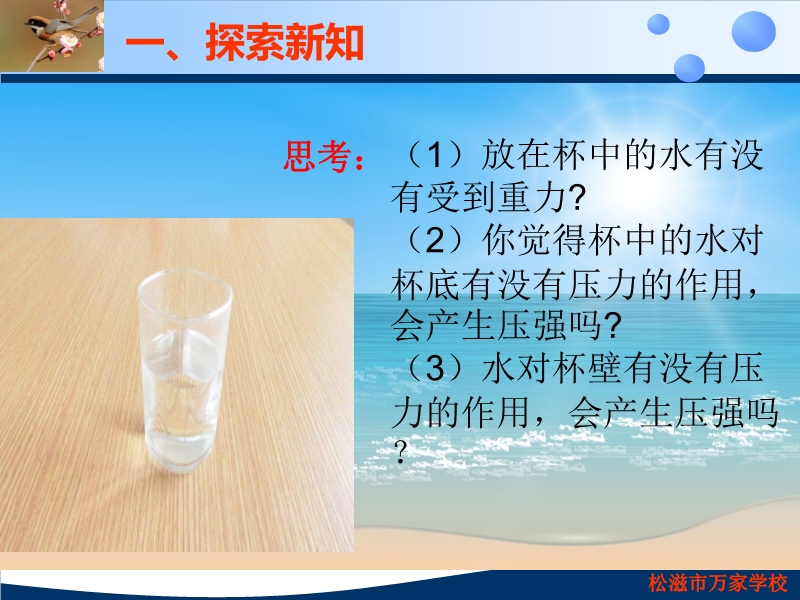 一、探索新知

思考：（1）放在杯中的水有没有受到重力?
（2）你觉得杯中的水对杯底有没有压力的作用，会产生压强吗?
（3）水对杯壁有没有压力的作用，会产生压强吗?

松滋市万家学校